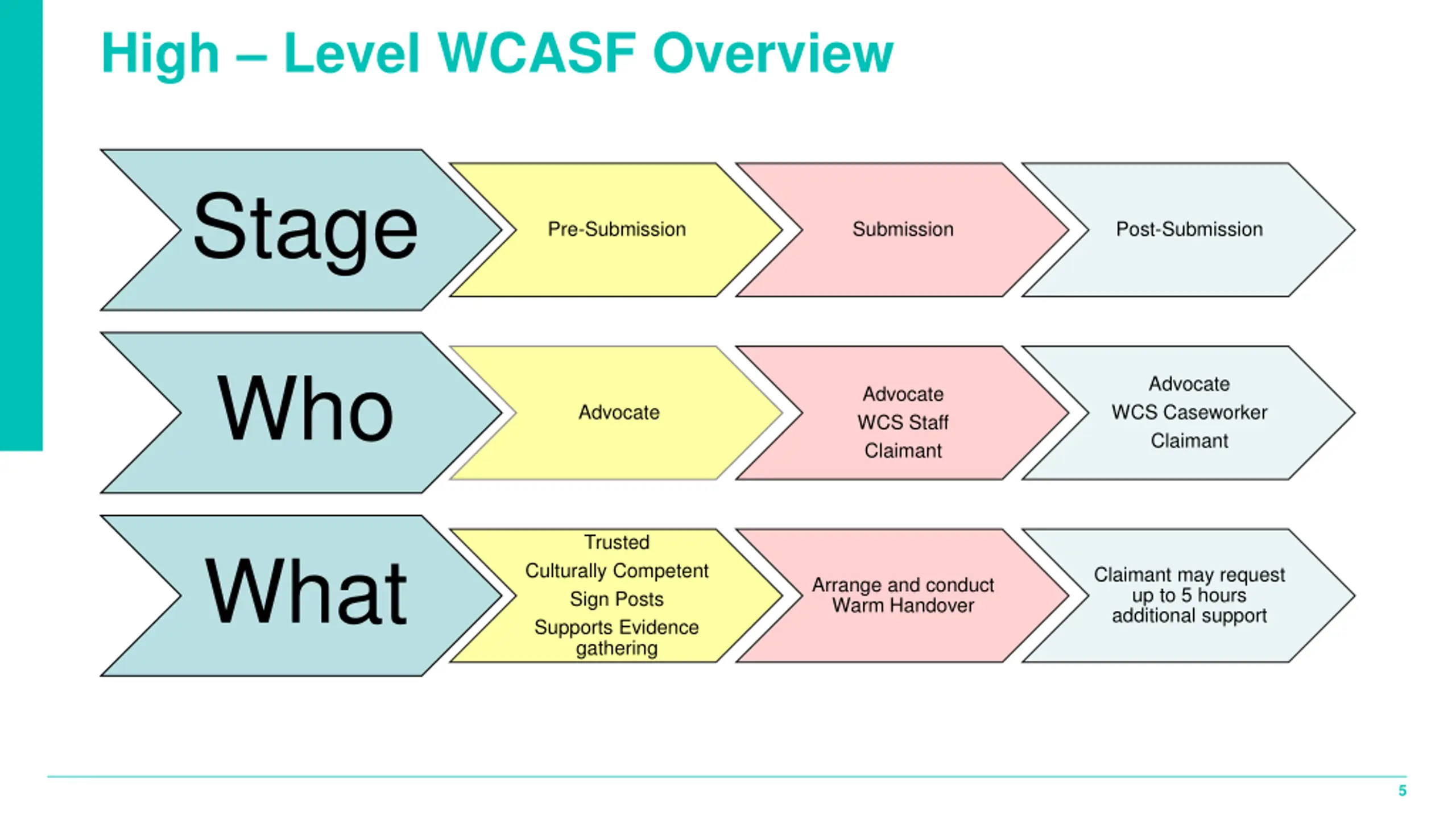 High – Level WCASF Overview

Stage

Pre-Submission

Submission

Post-Submission

Who

Advocate

Advocate
WCS Staff
Claimant

Advocate
WCS Caseworker
Claimant

What

Trusted
Culturally Competent
Sign Posts
Supports Evidence gathering

Arrange and conduct Warm Handover

Claimant may request up to 5 hours additional support

5